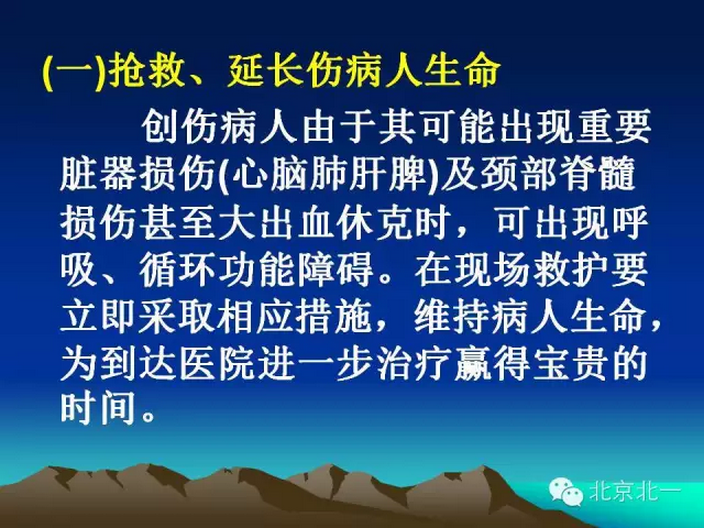 (一)抢救、延长伤病人生命

创伤病人由于其可能出现重要脏器损伤(心脑肺肝脾)及颈部脊髓损伤甚至大出血休克时，可出现呼吸、循环功能障碍。在现场救护要立即采取相应措施，维持病人生命，为到达医院进一步治疗赢得宝贵的时间。

北京北一